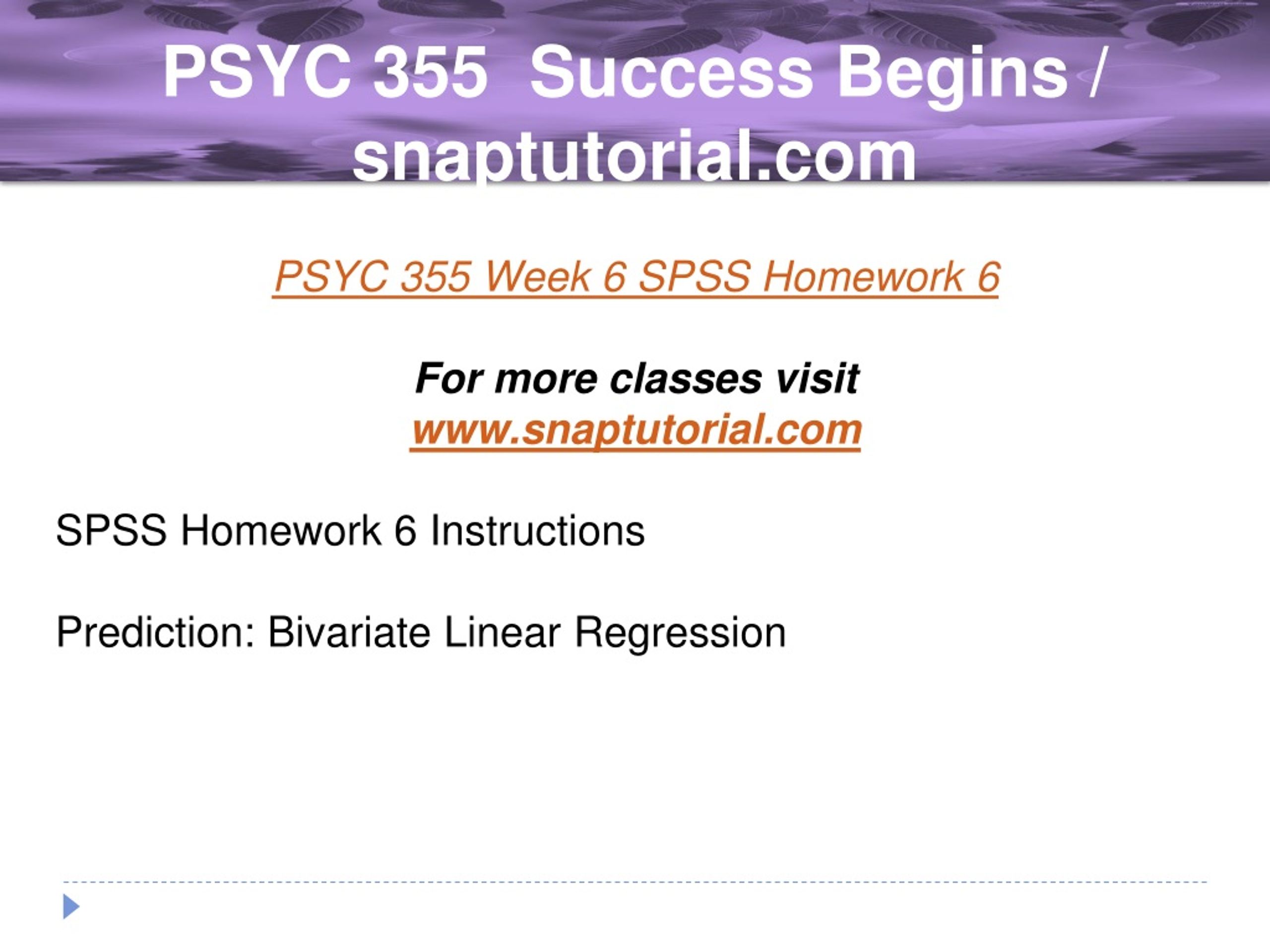 PSYC 355 Success Begins / snaptutorial.com

PSYC 355 Week 6 SPSS Homework 6

For more classes visit
www.snaptutorial.com

SPSS Homework 6 Instructions

Prediction: Bivariate Linear Regression